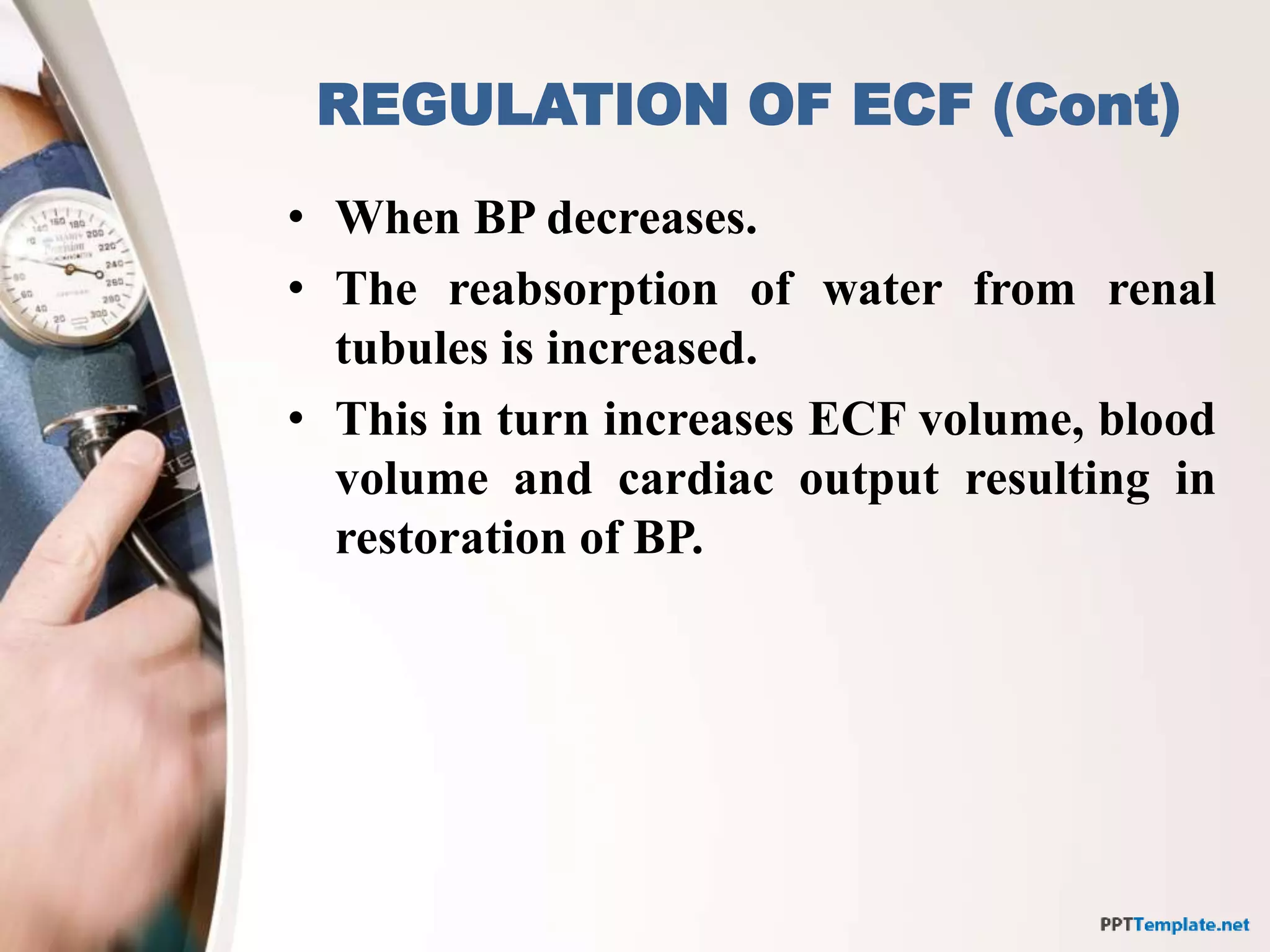 REGULATION OF ECF (Cont)

• When BP decreases.

• The reabsorption of water from renal tubules is increased.

• This in turn increases ECF volume, blood volume and cardiac output resulting in restoration of BP.

PPTTemplate.net